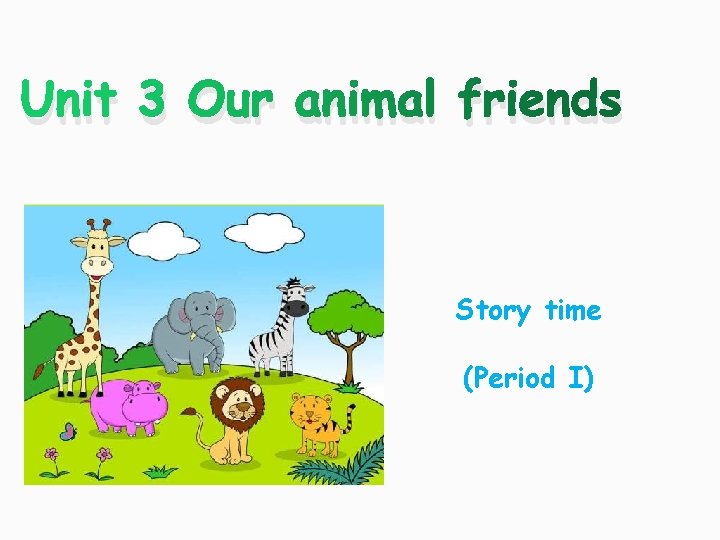 Unit 3 Our animal friends

Story time

(Period I)